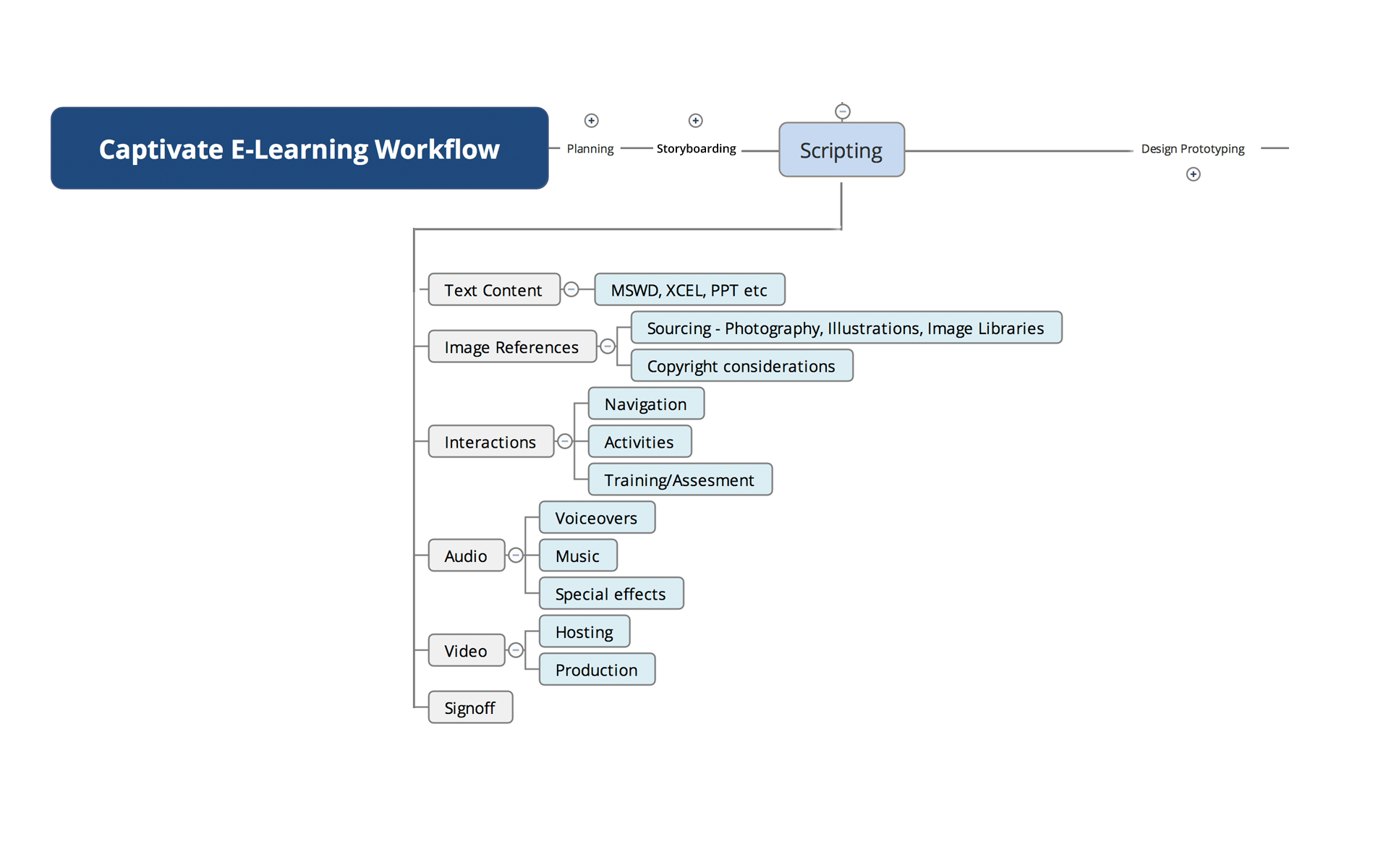 Captivate E-Learning Workflow

Planning

Storyboarding

Scripting

Design Prototyping

Text Content

MSWD, XCEL, PPT etc

Image References

Sourcing - Photography, Illustrations, Image Libraries

Copyright considerations

Interactions

Navigation

Activities

Training/Assesment

Audio

Voiceovers

Music

Special effects

Video

Hosting

Production

Signoff